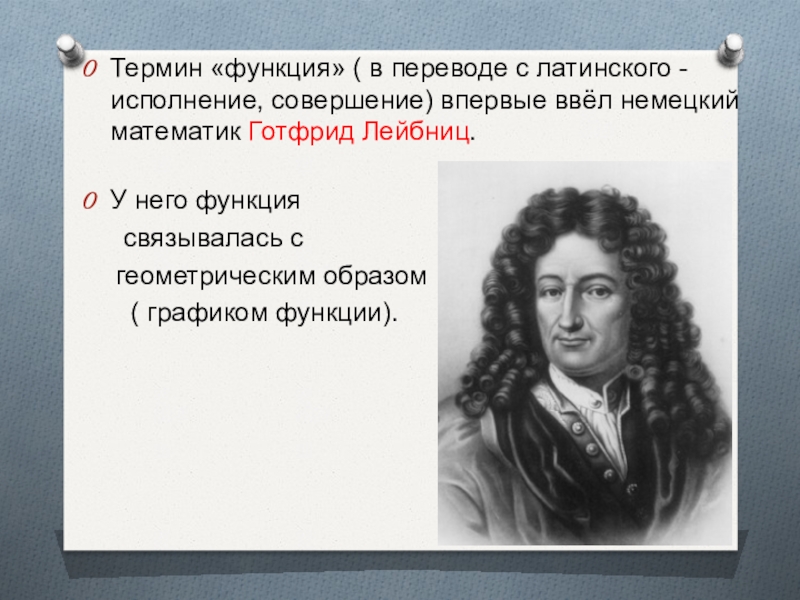 Термин «функция» ( в переводе с латинского - исполнение, совершение) впервые ввёл немецкий математик Готфрид Лейбниц.

У него функция связывалась с геометрическим образом ( графиком функции).